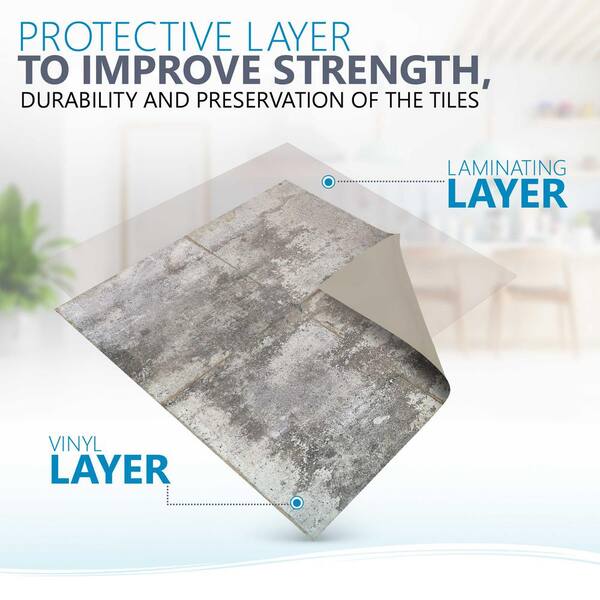 PROTECTIVE LAYER
TO IMPROVE STRENGTH,
DURABILITY AND PRESERVATION OF THE TILES

LAMINATING
LAYER

VINYL
LAYER